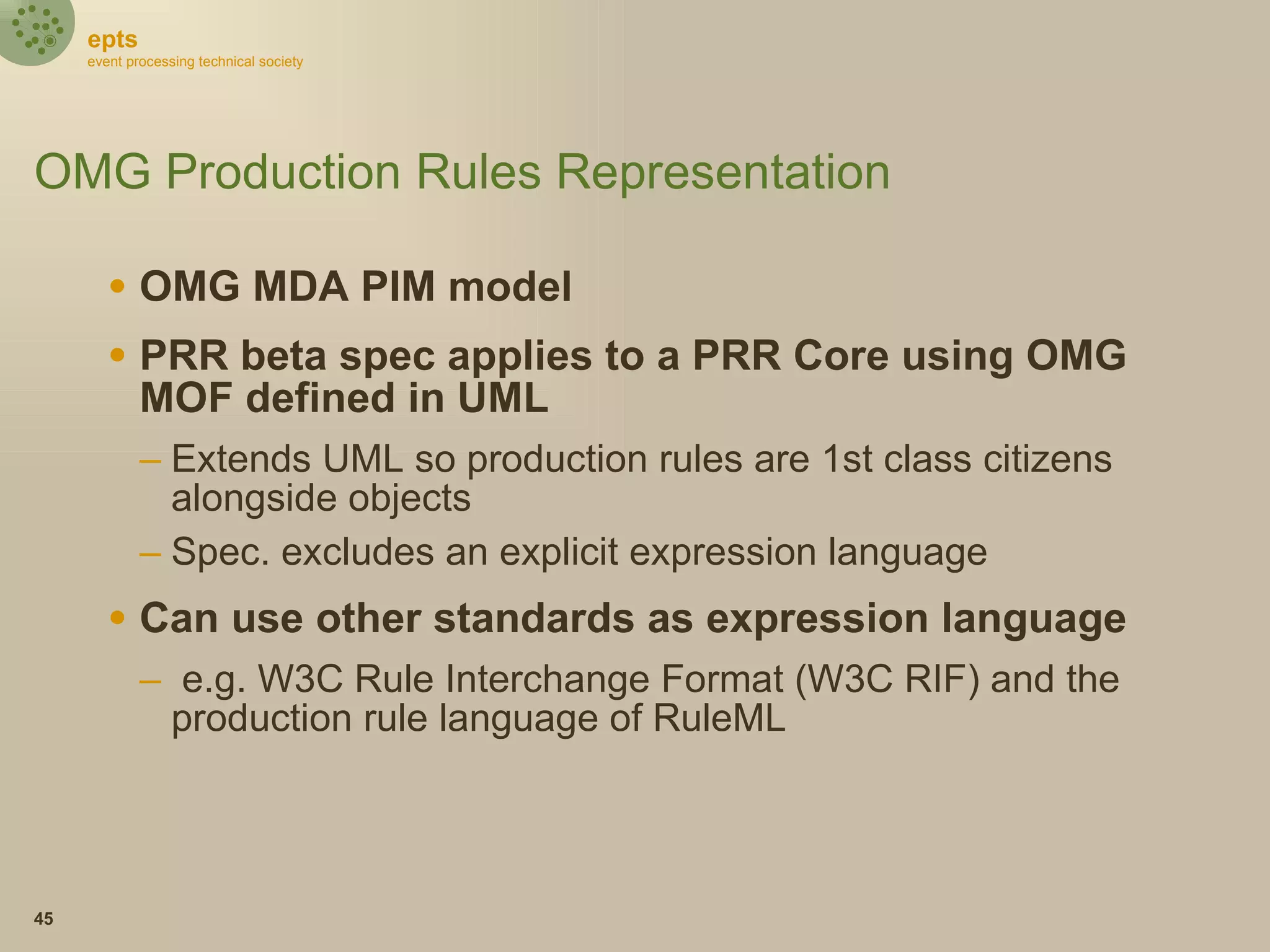 epts
event processing technical society

OMG Production Rules Representation

• OMG MDA PIM model
• PRR beta spec applies to a PRR Core using OMG MOF defined in UML
– Extends UML so production rules are 1st class citizens alongside objects
– Spec. excludes an explicit expression language
• Can use other standards as expression language
– e.g. W3C Rule Interchange Format (W3C RIF) and the production rule language of RuleML

45